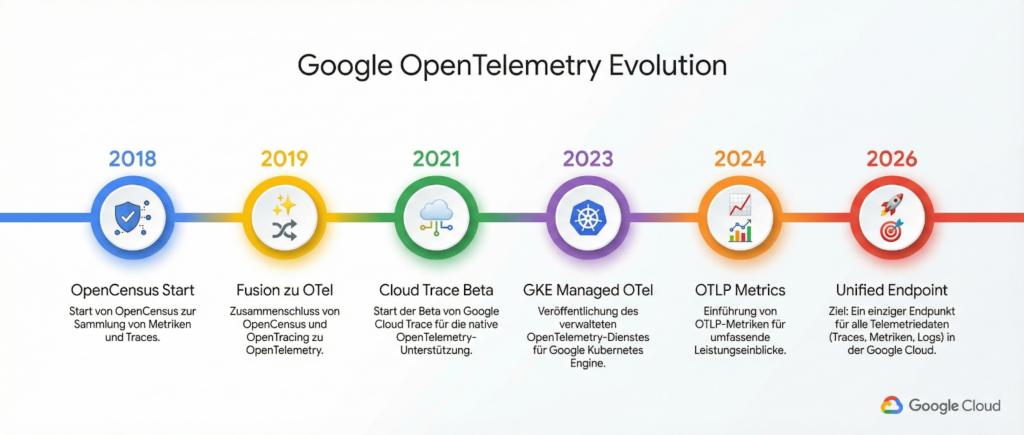 Google OpenTelemetry Evolution

2018

OpenCensus Start

Start von OpenCensus zur Sammlung von Metriken und Traces.

2019

Fusion zu OTel

Zusammenschluss von OpenCensus und OpenTracing zu OpenTelemetry.

2021

Cloud Trace Beta

Start der Beta von Google Cloud Trace für die native OpenTelemetry-Unterstützung.

2023

GKE Managed OTel

Veröffentlichung des verwalteten OpenTelemetry-Dienstes für Google Kubernetes Engine.

2024

OTLP Metrics

Einführung von OTLP-Metriken für umfassende Leistungseinblicke.

2026

Unified Endpoint

Ziel: Ein einziger Endpunkt für alle Telemetriedaten (Traces, Metriken, Logs) in der Google Cloud.

Google Cloud